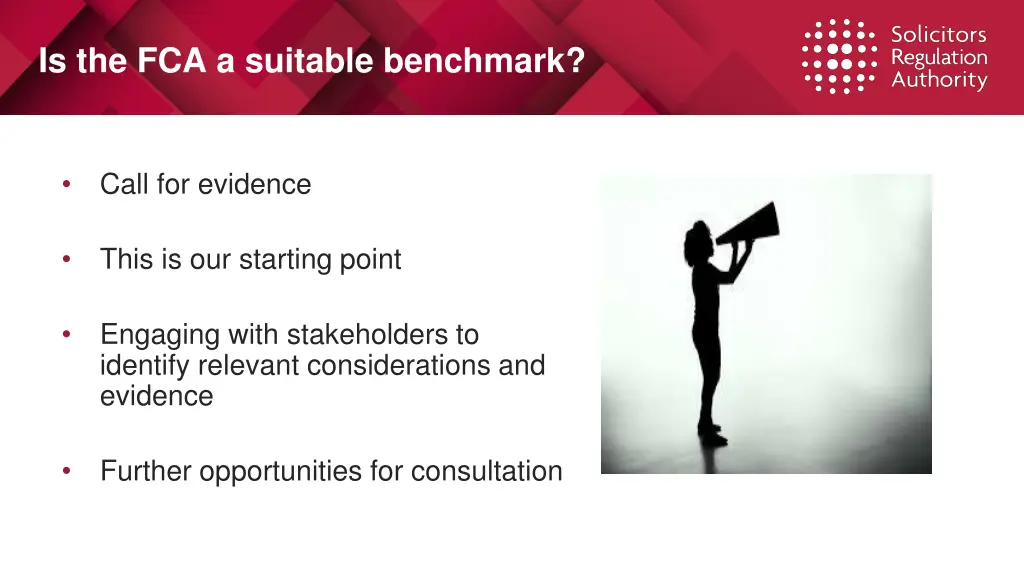 Is the FCA a suitable benchmark?

Solicitors Regulation Authority

• Call for evidence

• This is our starting point

• Engaging with stakeholders to identify relevant considerations and evidence

• Further opportunities for consultation